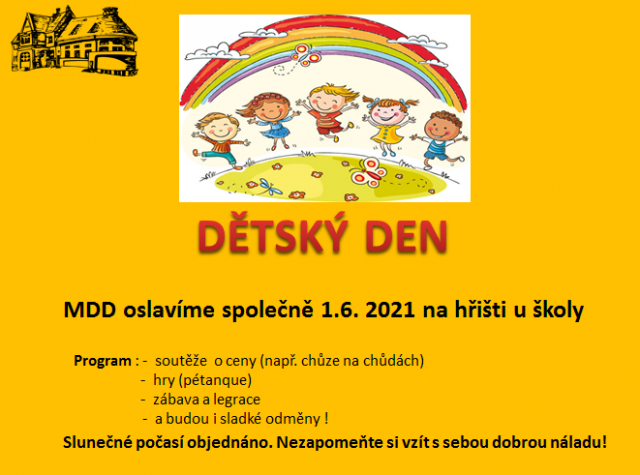 DĚTSKÝ DEN

MDD oslavíme společně 1.6. 2021 na hřišti u školy

Program : - soutěže o ceny (např. chůze na chůdách)
- hry (pétanque)
- zábava a legrace
- a budou i sladké odměny !

Slunečné počasí objednáno. Nezapomeňte si vzít s sebou dobrou náladu!